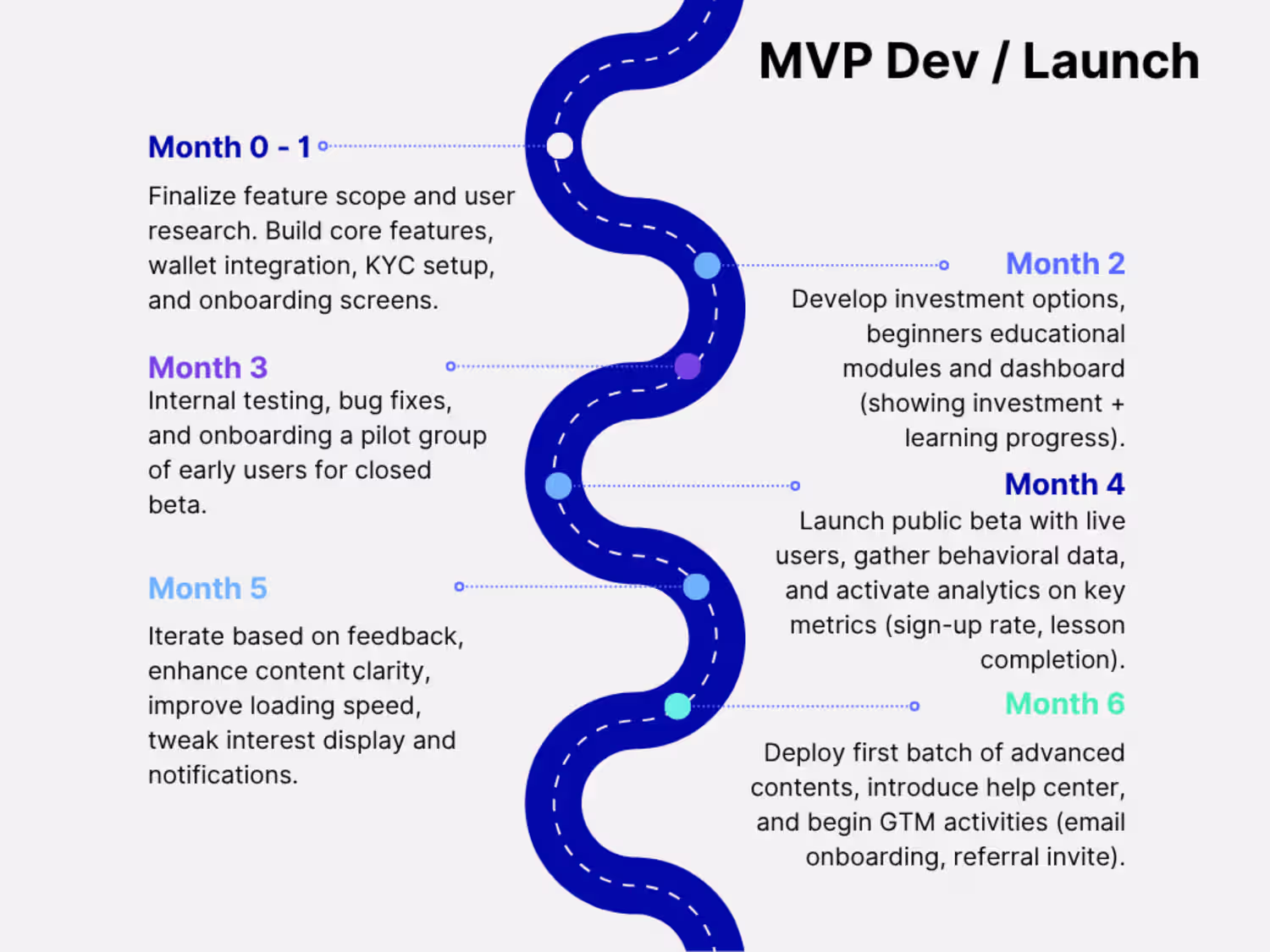 MVP Dev / Launch

Month 0 - 1

Finalize feature scope and user research. Build core features, wallet integration, KYC setup, and onboarding screens.

Month 2

Develop investment options, beginners educational modules and dashboard (showing investment + learning progress).

Month 3

Internal testing, bug fixes, and onboarding a pilot group of early users for closed beta.

Month 4

Launch public beta with live users, gather behavioral data, and activate analytics on key metrics (sign-up rate, lesson completion).

Month 5

Iterate based on feedback, enhance content clarity, improve loading speed, tweak interest display and notifications.

Month 6

Deploy first batch of advanced contents, introduce help center, and begin GTM activities (email onboarding, referral invite).